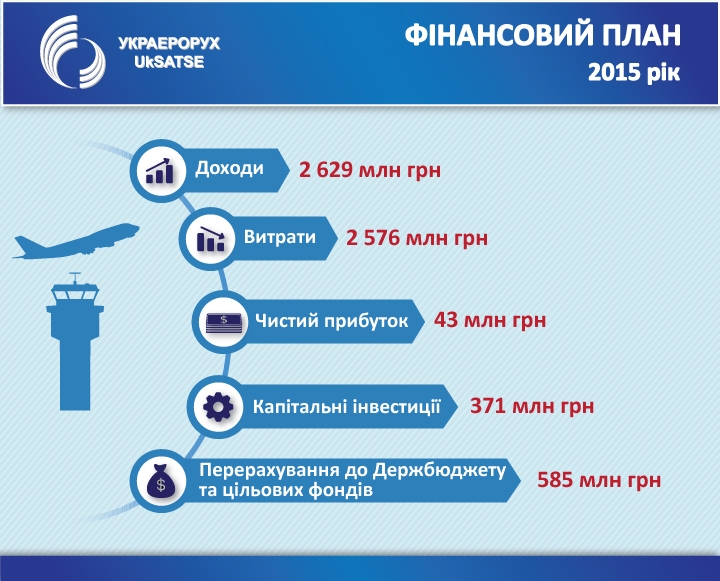 УКРАЕРОРУХ
UkSATSE

ФІНАНСОВИЙ ПЛАН
2015 рік

Доходи 2 629 млн грн

Витрати 2 576 млн грн

Чистий прибуток 43 млн грн

Капітальні інвестиції 371 млн грн

Перерахування до Держбюджету та цільових фондів 585 млн грн